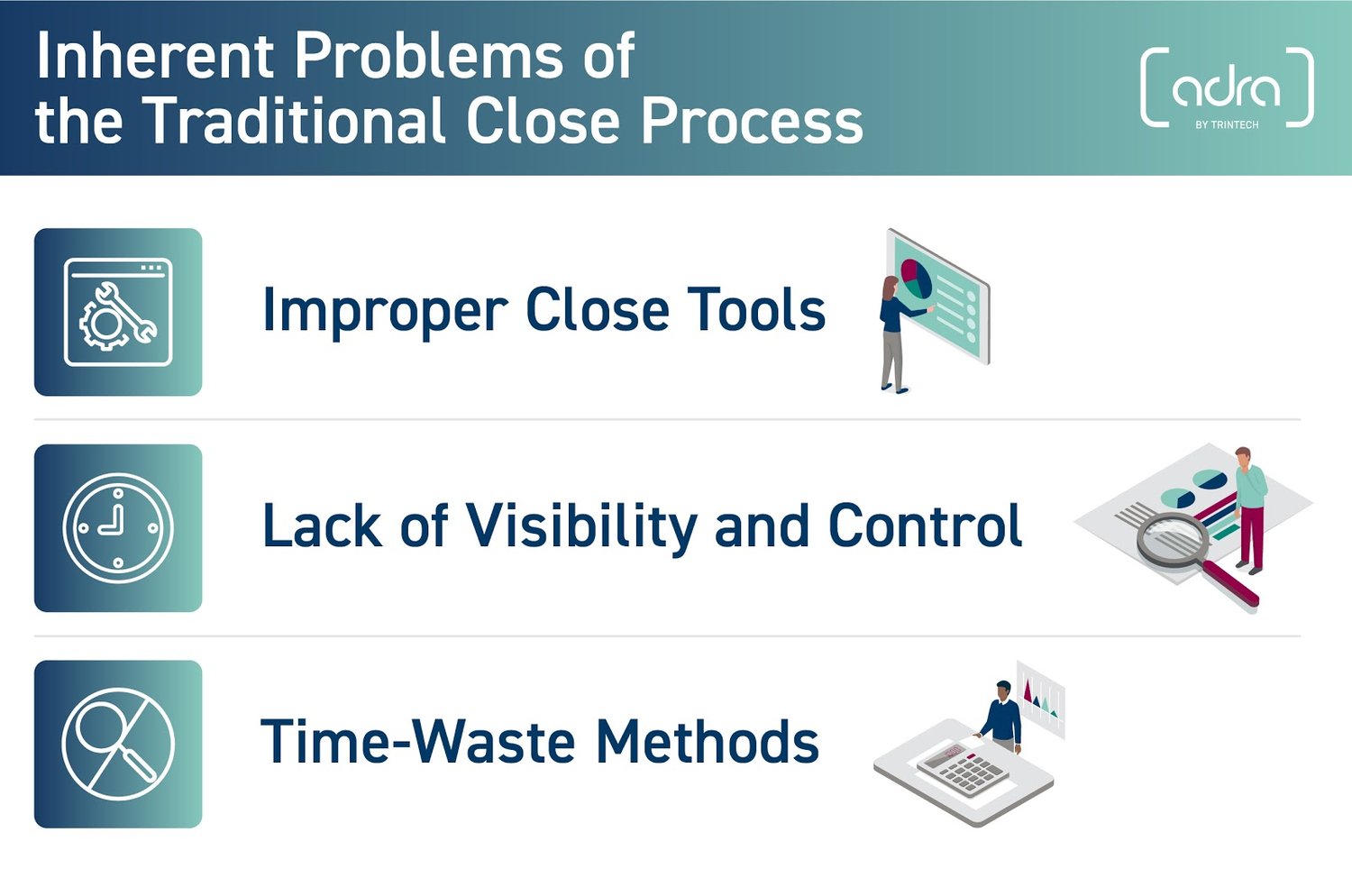 Inherent Problems of the Traditional Close Process

adra
BY TRINTECH

Improper Close Tools

Lack of Visibility and Control

Time-Waste Methods